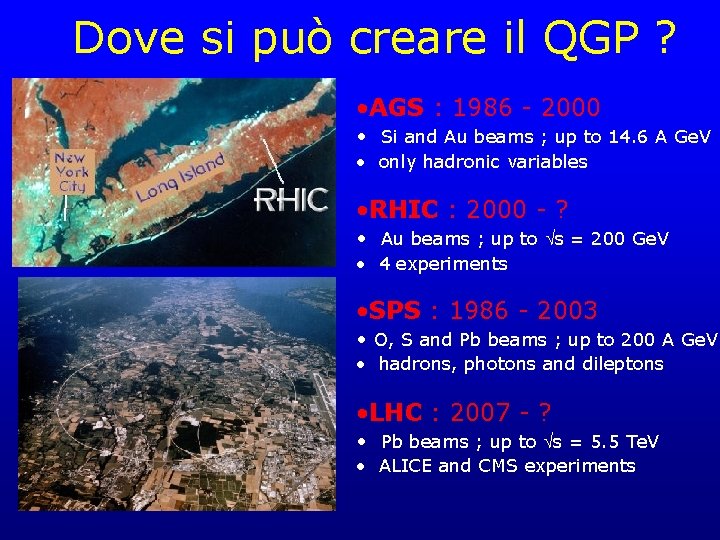 Dove si può creare il QGP ?

New York City

Long Island

RHIC

•AGS : 1986 - 2000
• Si and Au beams ; up to 14.6 A GeV
• only hadronic variables

•RHIC : 2000 - ?
• Au beams ; up to $\sqrt{s}$ = 200 GeV
• 4 experiments

•SPS : 1986 - 2003
• O, S and Pb beams ; up to 200 A GeV
• hadrons, photons and dileptons

•LHC : 2007 - ?
• Pb beams ; up to $\sqrt{s}$ = 5.5 TeV
• ALICE and CMS experiments